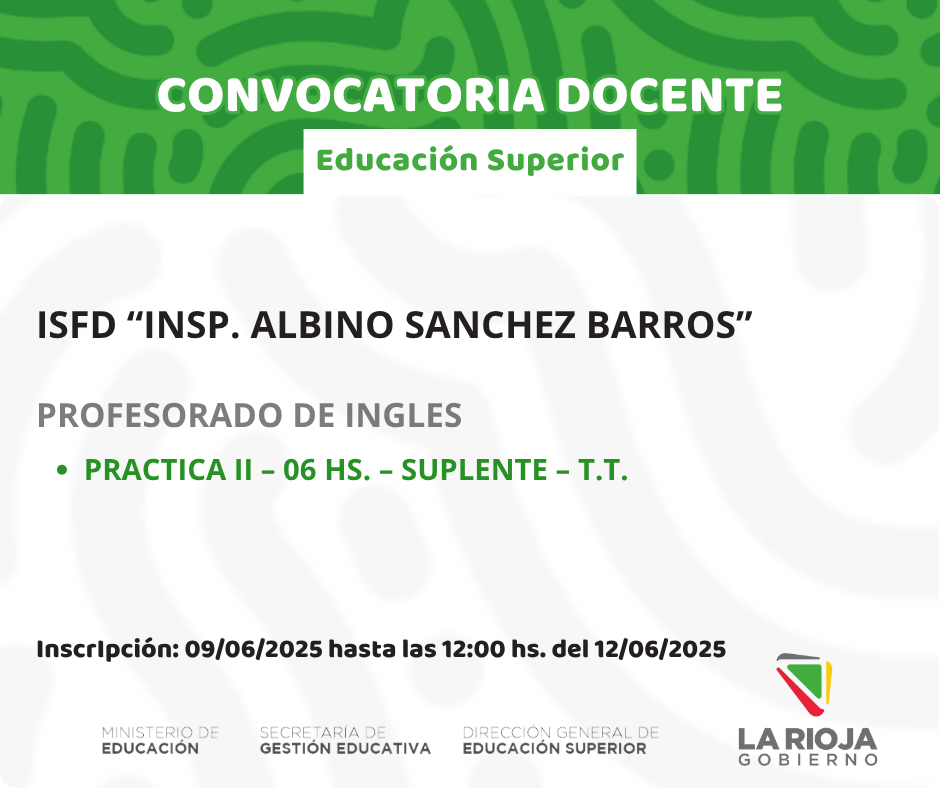 CONVOCATORIA DOCENTE

Educación Superior

ISFD “INSP. ALBINO SANCHEZ BARROS”

PROFESORADO DE INGLES

• PRACTICA II – 06 HS. – SUPLENTE – T.T.

Inscripción: 09/06/2025 hasta las 12:00 hs. del 12/06/2025

MINISTERIO DE EDUCACIÓN

SECRETARÍA DE GESTIÓN EDUCATIVA

DIRECCIÓN GENERAL DE EDUCACIÓN SUPERIOR

LA RIOJA GOBIERNO